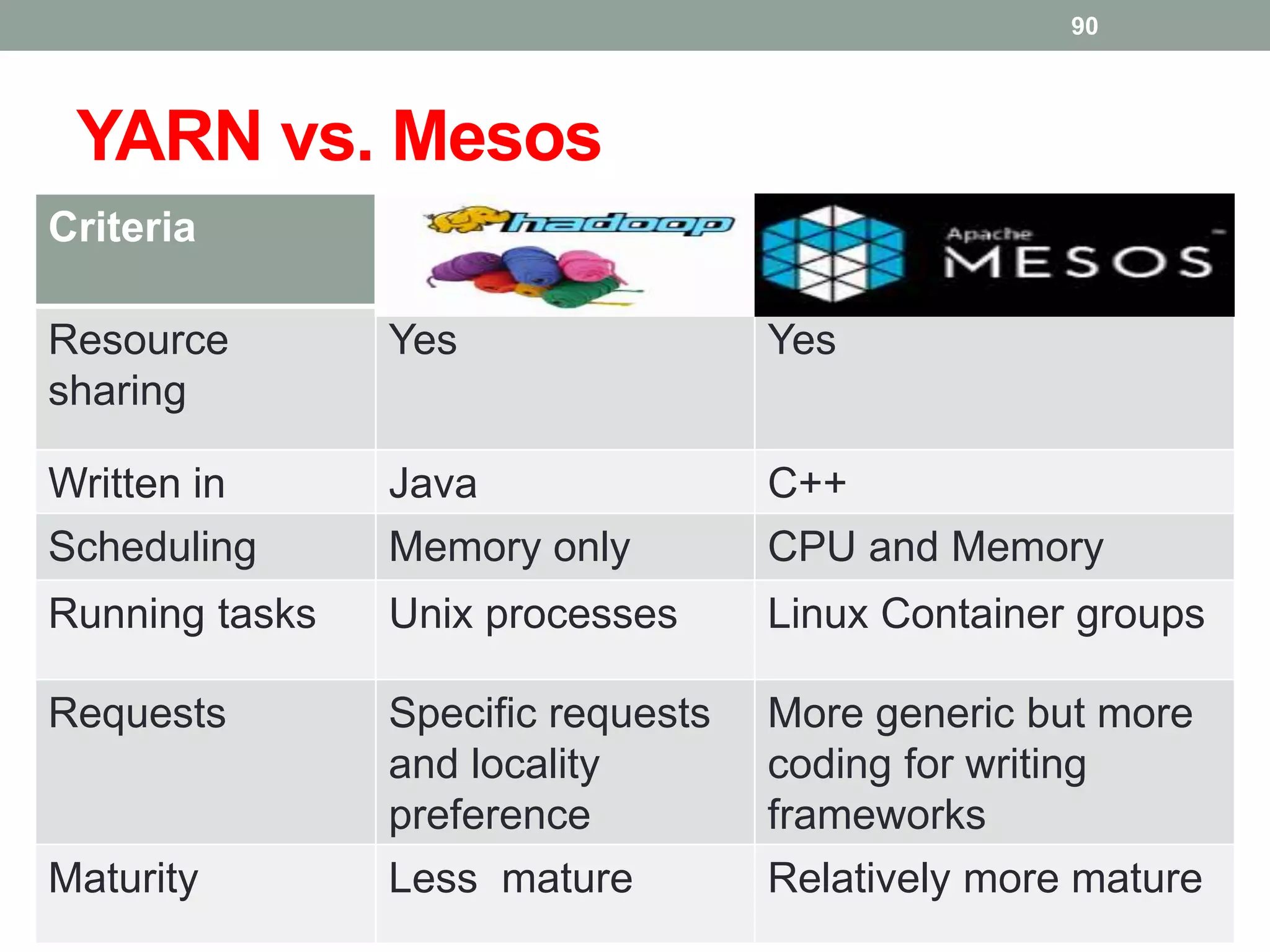 90

YARN vs. Mesos

| Criteria | hadoop | Apache MESOS |
|---|---|---|
| Resource sharing | Yes | Yes |
| Written in | Java | C++ |
| Scheduling | Memory only | CPU and Memory |
| Running tasks | Unix processes | Linux Container groups |
| Requests | Specific requests and locality preference | More generic but more coding for writing frameworks |
| Maturity | Less mature | Relatively more mature |